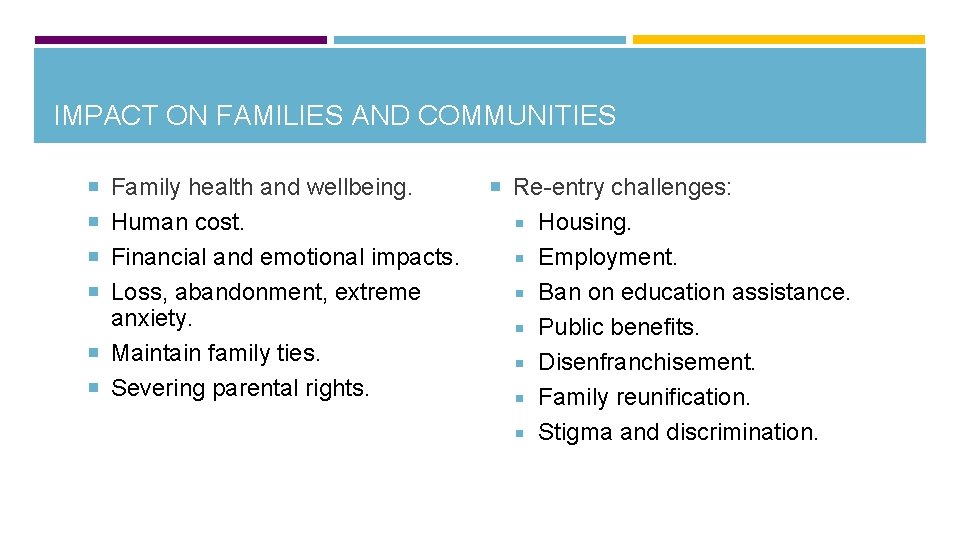 IMPACT ON FAMILIES AND COMMUNITIES

Family health and wellbeing.
Human cost.
Financial and emotional impacts.
Loss, abandonment, extreme anxiety.
Maintain family ties.
Severing parental rights.

Re-entry challenges:
Housing.
Employment.
Ban on education assistance.
Public benefits.
Disenfranchisement.
Family reunification.
Stigma and discrimination.